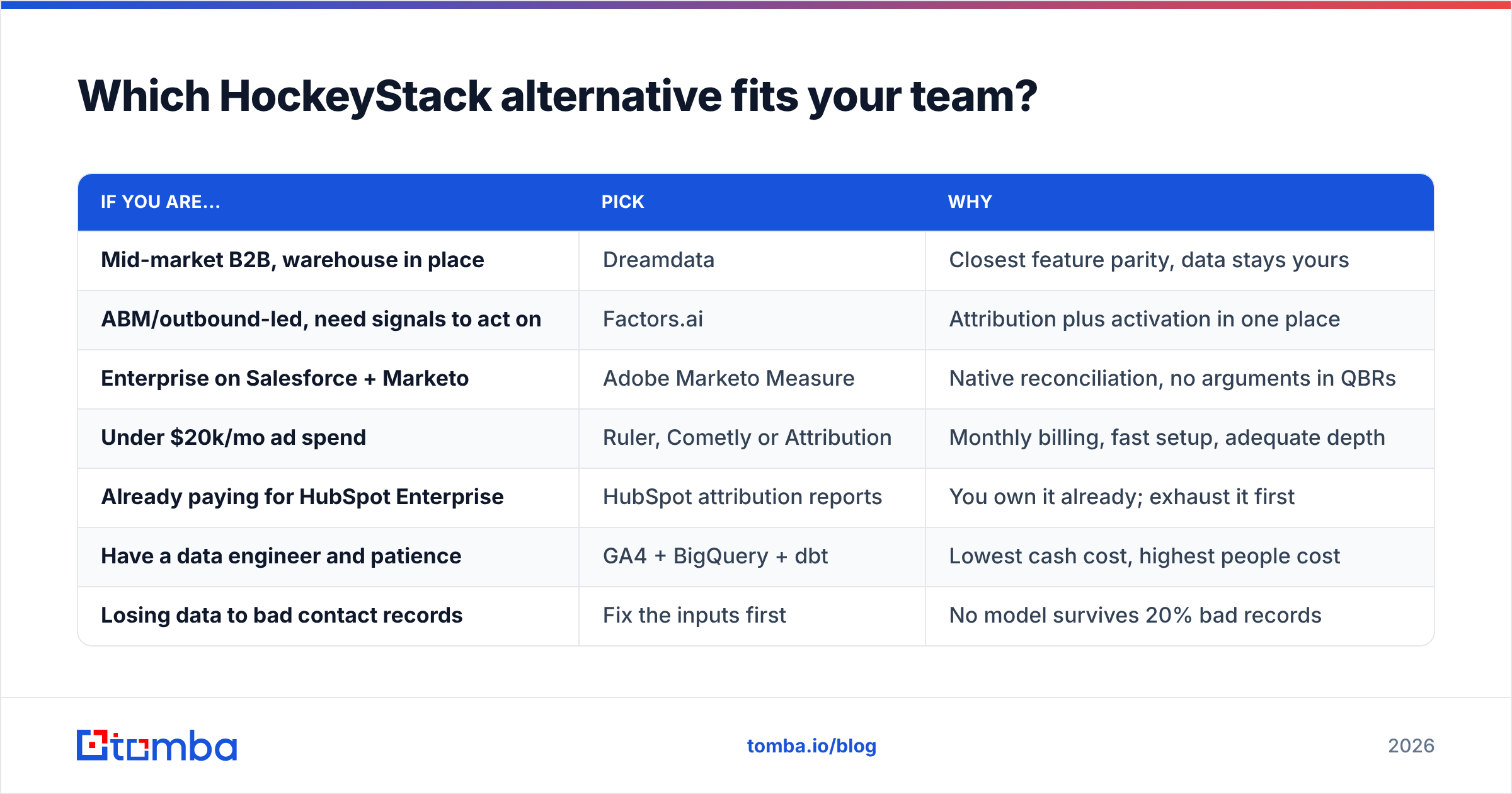 Which HockeyStack alternative fits your team?

| IF YOU ARE... | PICK | WHY |
|---|---|---|
| Mid-market B2B, warehouse in place | Dreamdata | Closest feature parity, data stays yours |
| ABM/outbound-led, need signals to act on | Factors.ai | Attribution plus activation in one place |
| Enterprise on Salesforce + Marketo | Adobe Marketo Measure | Native reconciliation, no arguments in QBRs |
| Under \$20k/mo ad spend | Ruler, Cometly or Attribution | Monthly billing, fast setup, adequate depth |
| Already paying for HubSpot Enterprise | HubSpot attribution reports | You own it already; exhaust it first |
| Have a data engineer and patience | GA4 + BigQuery + dbt | Lowest cash cost, highest people cost |
| Losing data to bad contact records | Fix the inputs first | No model survives 20% bad records |

tomba

tomba.io/blog

2026